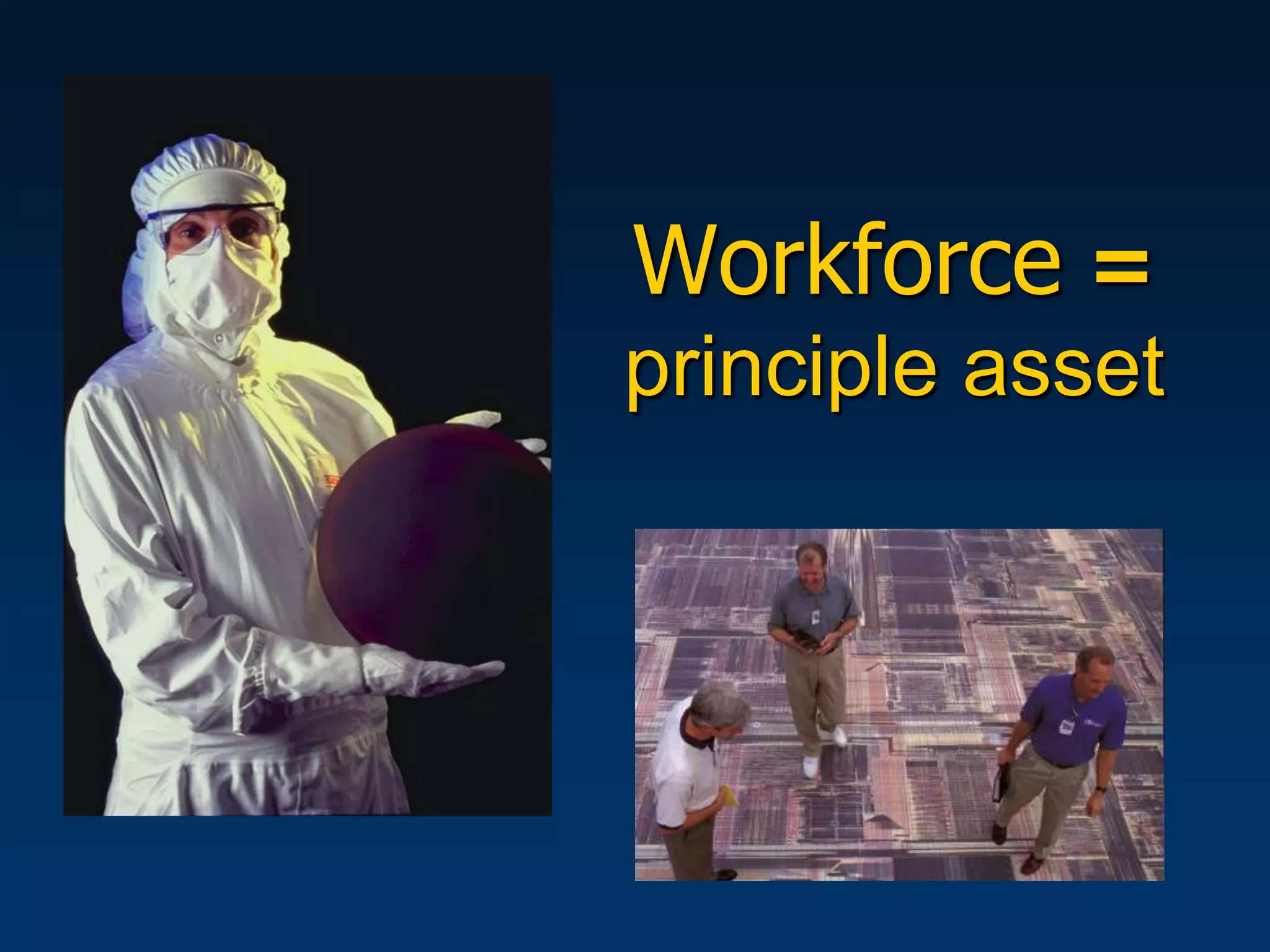 Workforce =
principle asset